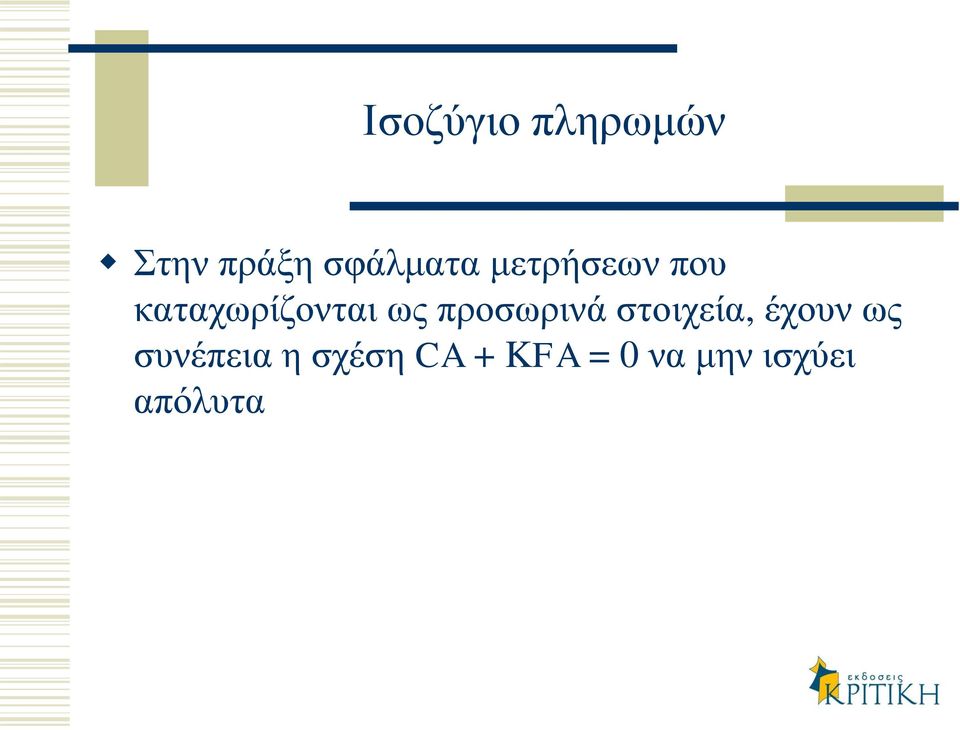 Ισοζύγιο πληρωμών

Στην πράξη σφάλματα μετρήσεων που καταχωρίζονται ως προσωρινά στοιχεία, έχουν ως συνέπεια η σχέση $CA + KFA = 0$ να μην ισχύει απόλυτα

εκδοσεις
ΚΡΙΤΙΚΗ